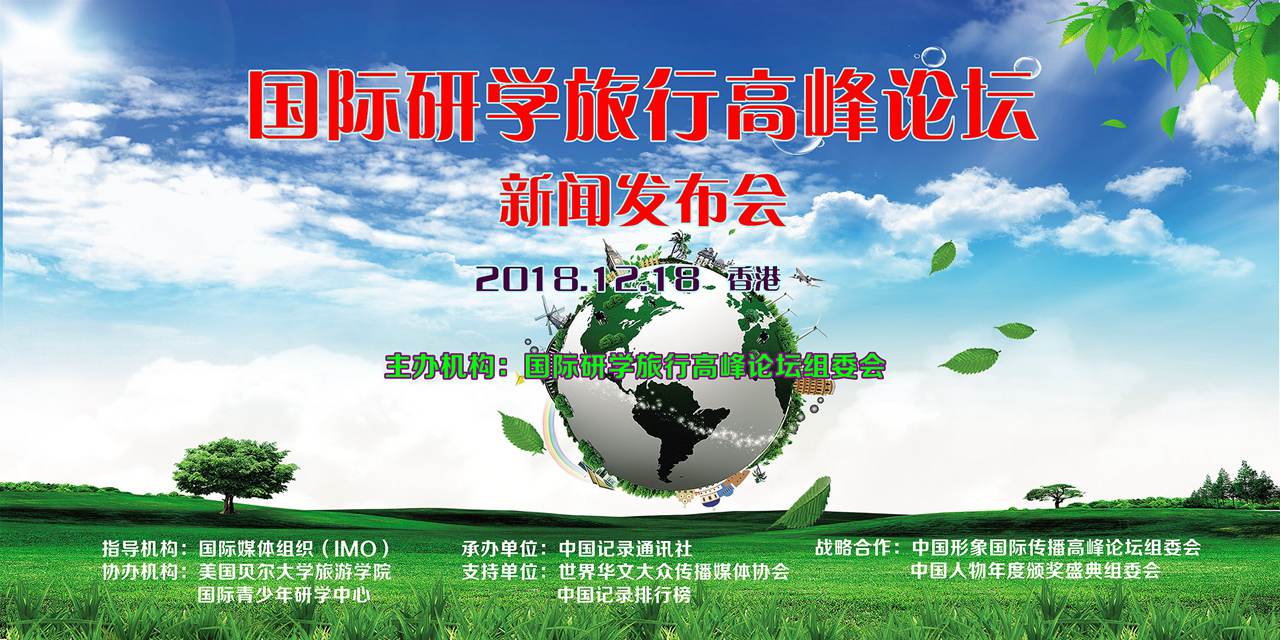 国际研学旅行高峰论坛

新闻发布会

2018.12.18 香港

主办机构：国际研学旅行高峰论坛组委会

指导机构：国际媒体组织（IMO）
协办机构：美国贝尔大学旅游学院
国际青少年研学中心

承办单位：中国记录通讯社
支持单位：世界华文大众传播媒体协会
中国记录排行榜

战略合作：中国形象国际传播高峰论坛组委会
中国人物年度颁奖盛典组委会